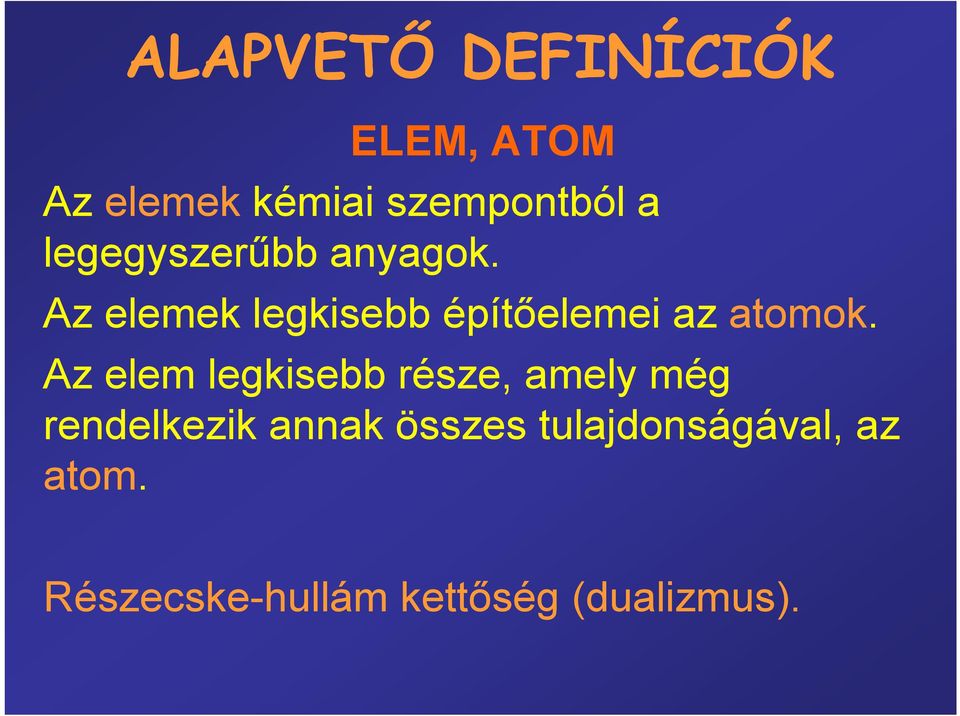 ALAPVETŐ DEFINÍCIÓK

ELEM, ATOM

Az elemek kémiai szempontból a legegyszerűbb anyagok.

Az elemek legkisebb építőelemei az atomok.

Az elem legkisebb része, amely még rendelkezik annak összes tulajdonságával, az atom.

Részecske-hullám kettőség (dualizmus).